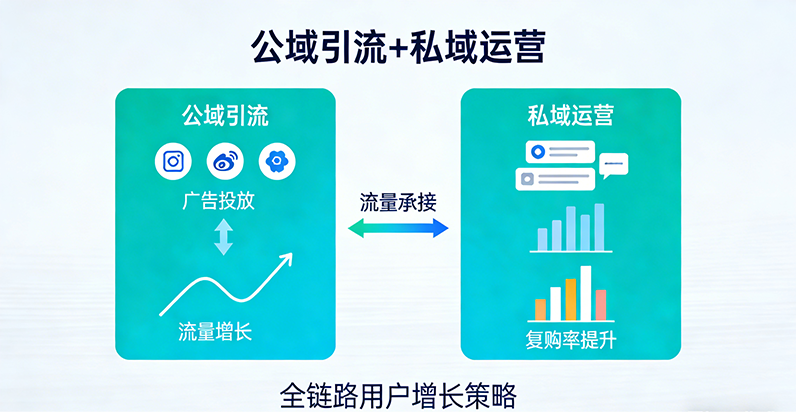 公域引流+私域运营

公域引流

广告投放

流量增长

流量承接

私域运营

复购率提升

全链路用户增长策略